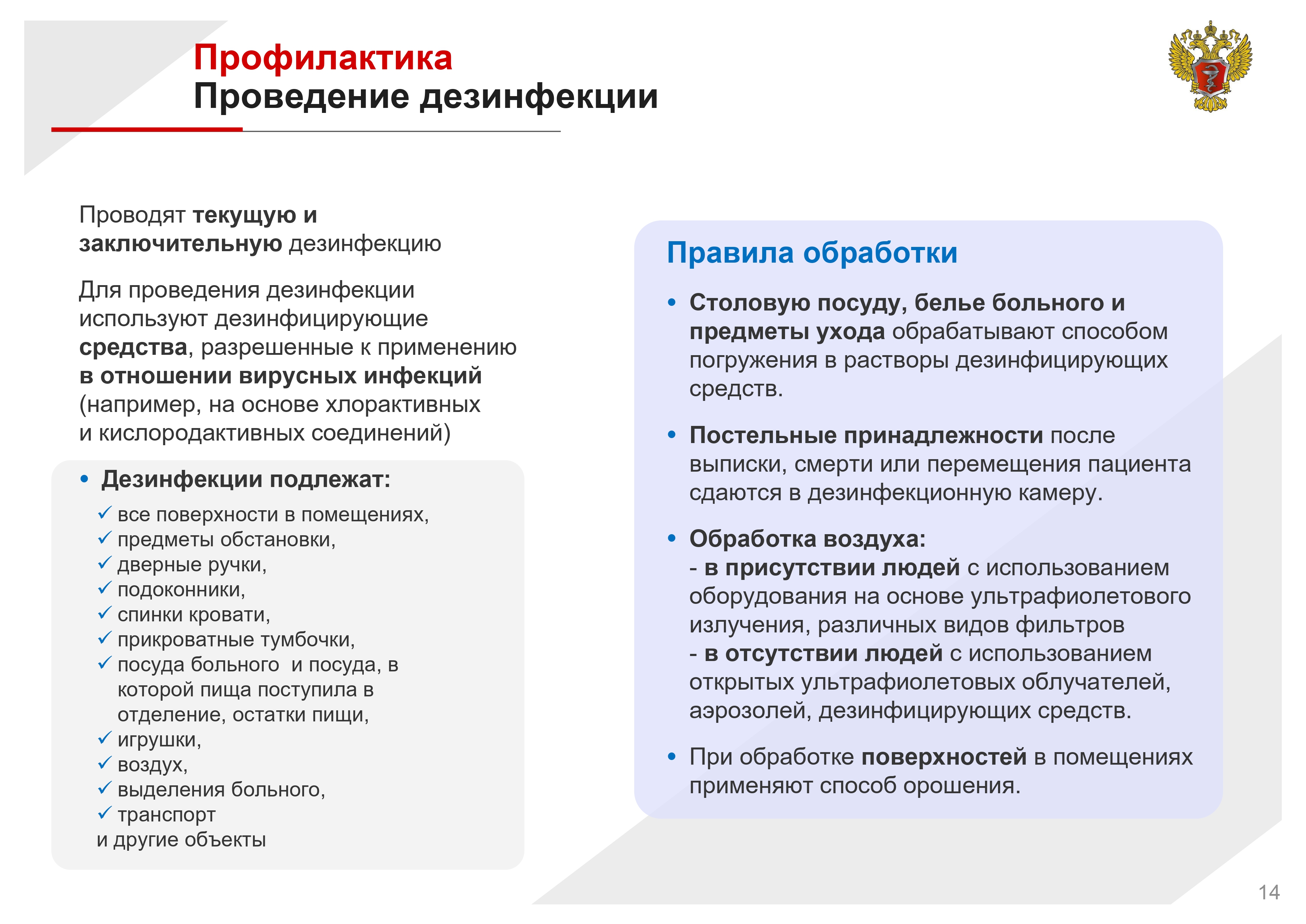 Профилактика
Проведение дезинфекции

Проводят текущую и заключительную дезинфекцию

Для проведения дезинфекции используют дезинфицирующие средства, разрешенные к применению в отношении вирусных инфекций (например, на основе хлорактивных и кислородактивных соединений)

• Дезинфекции подлежат:
✓ все поверхности в помещениях,
✓ предметы обстановки,
✓ дверные ручки,
✓ подоконники,
✓ спинки кровати,
✓ прикроватные тумбочки,
✓ посуда больного и посуда, в которой пища поступила в отделение, остатки пищи,
✓ игрушки,
✓ воздух,
✓ выделения больного,
✓ транспорт
и другие объекты

Правила обработки

• Столовую посуду, белье больного и предметы ухода обрабатывают способом погружения в растворы дезинфицирующих средств.

• Постельные принадлежности после выписки, смерти или перемещения пациента сдаются в дезинфекционную камеру.

• Обработка воздуха:
- в присутствии людей с использованием оборудования на основе ультрафиолетового излучения, различных видов фильтров
- в отсутствии людей с использованием открытых ультрафиолетовых облучателей, аэрозолей, дезинфицирующих средств.

• При обработке поверхностей в помещениях применяют способ орошения.

14